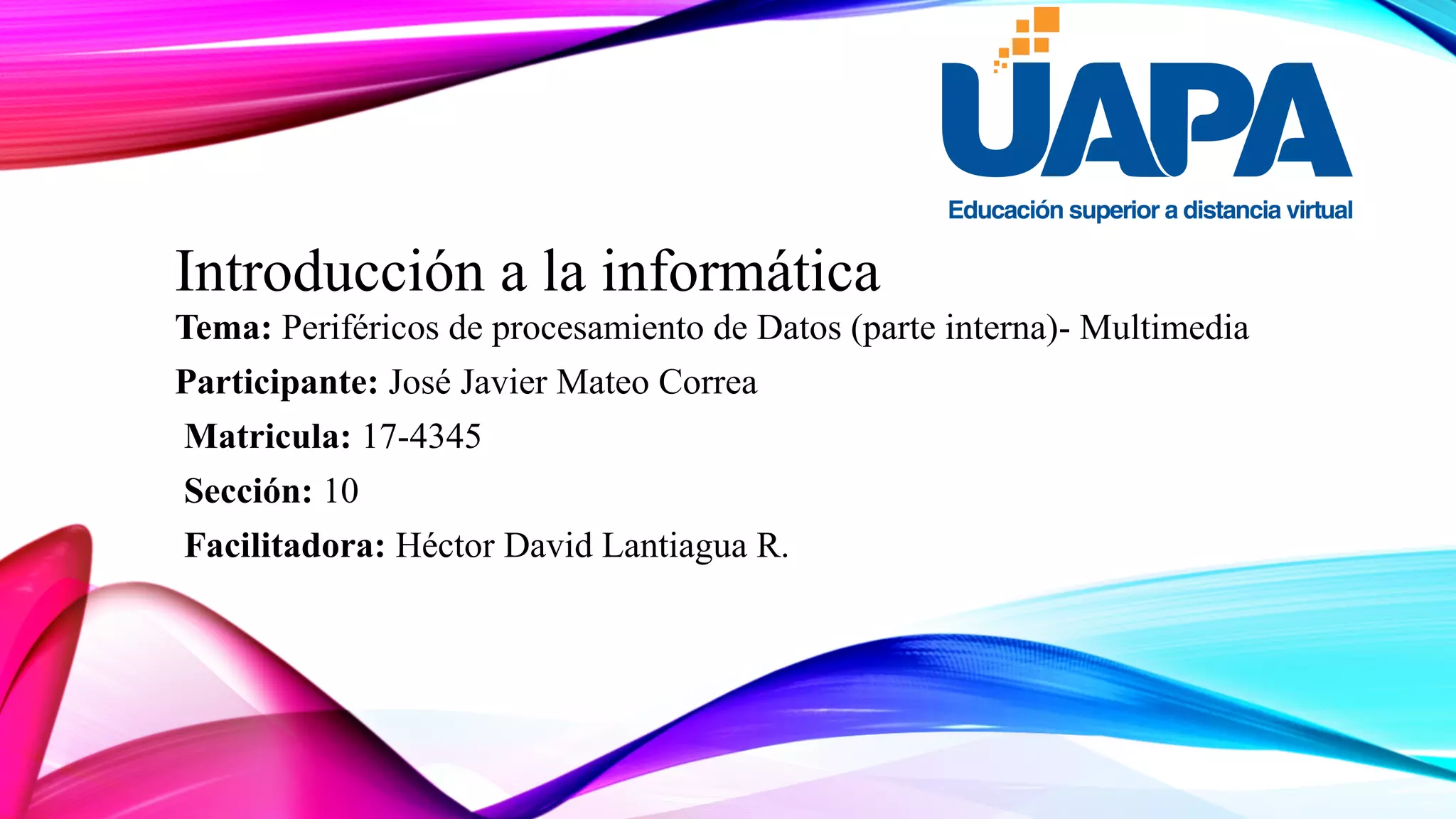 UAPA
Educación superior a distancia virtual

Introducción a la informática

Tema: Periféricos de procesamiento de Datos (parte interna)- Multimedia

Participante: José Javier Mateo Correa

Matricula: 17-4345

Sección: 10

Facilitadora: Héctor David Lantiagua R.